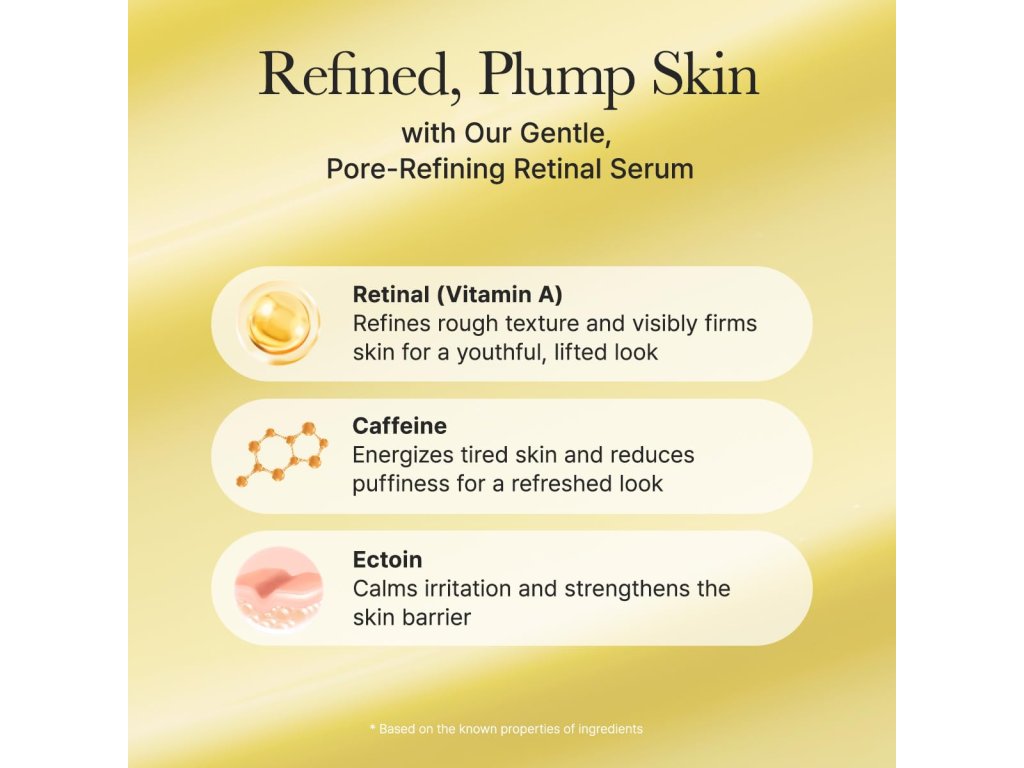 Refined, Plump Skin

with Our Gentle, Pore-Refining Retinal Serum

Retinal (Vitamin A)
Refines rough texture and visibly firms skin for a youthful, lifted look

Caffeine
Energizes tired skin and reduces puffiness for a refreshed look

Ectoin
Calms irritation and strengthens the skin barrier

* Based on the known properties of ingredients